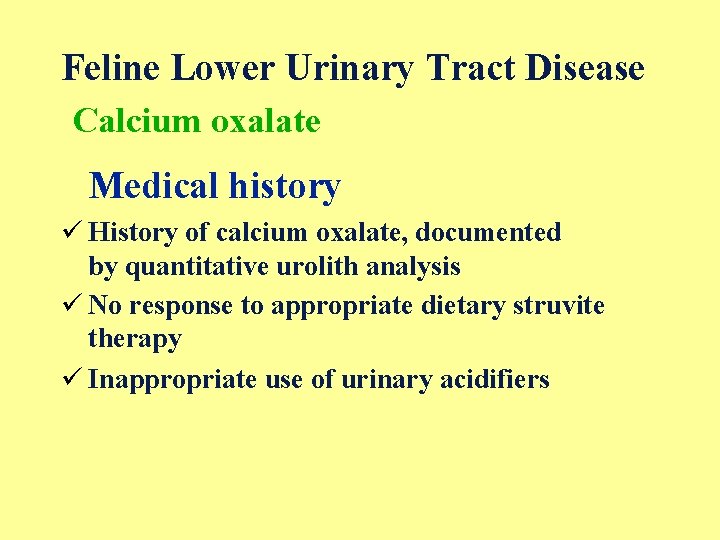 Feline Lower Urinary Tract Disease

Calcium oxalate

Medical history

✓ History of calcium oxalate, documented by quantitative urolith analysis

✓ No response to appropriate dietary struvite therapy

✓ Inappropriate use of urinary acidifiers